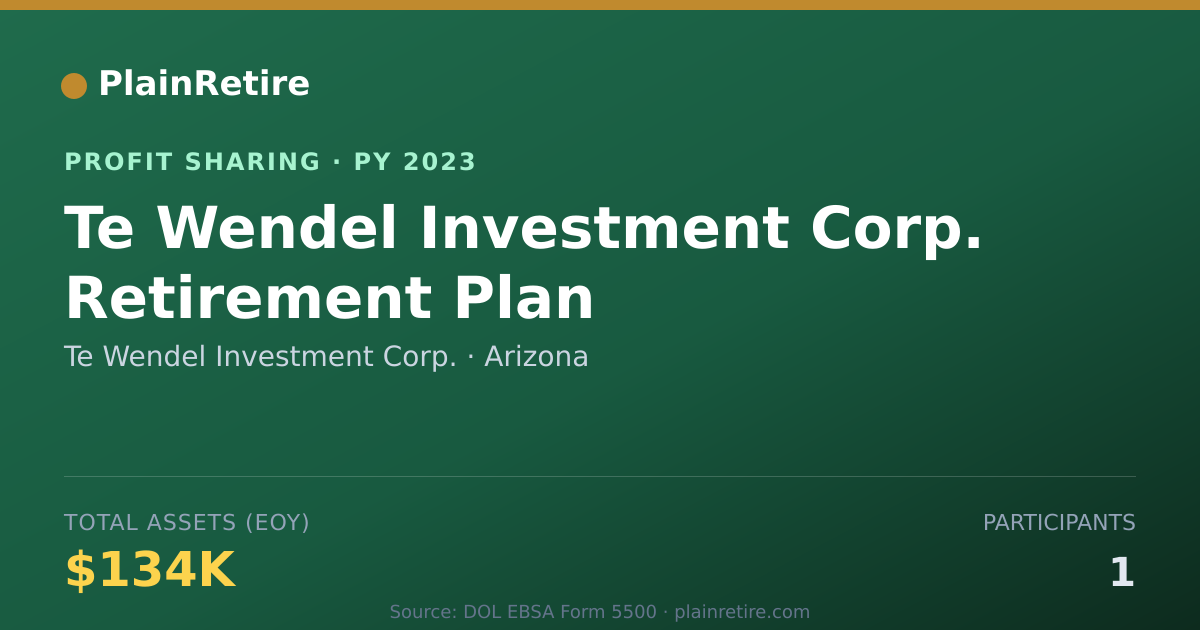 PlainRetire

PROFIT SHARING · PY 2023

Te Wendel Investment Corp. Retirement Plan

Te Wendel Investment Corp. · Arizona

TOTAL ASSETS (EOY)

$134K

PARTICIPANTS

1

Source: DOL EBSA Form 5500 · plainretire.com